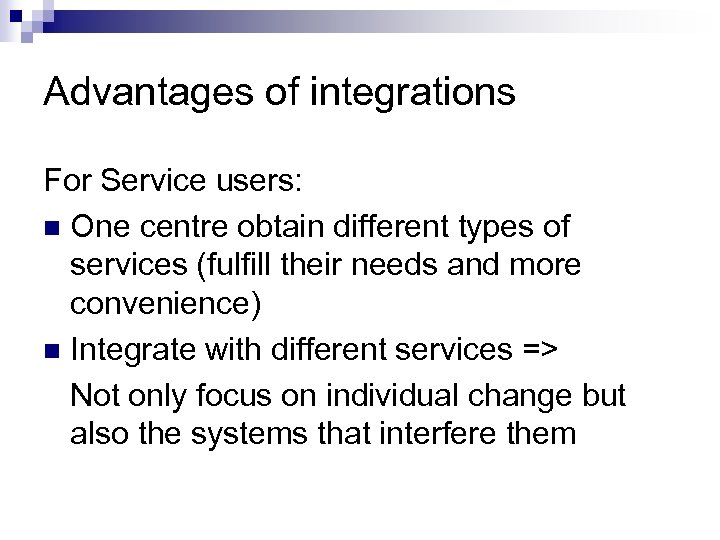 Advantages of integrations

For Service users:

- One centre obtain different types of services (fulfill their needs and more convenience)
- Integrate with different services =>

Not only focus on individual change but also the systems that interfere them